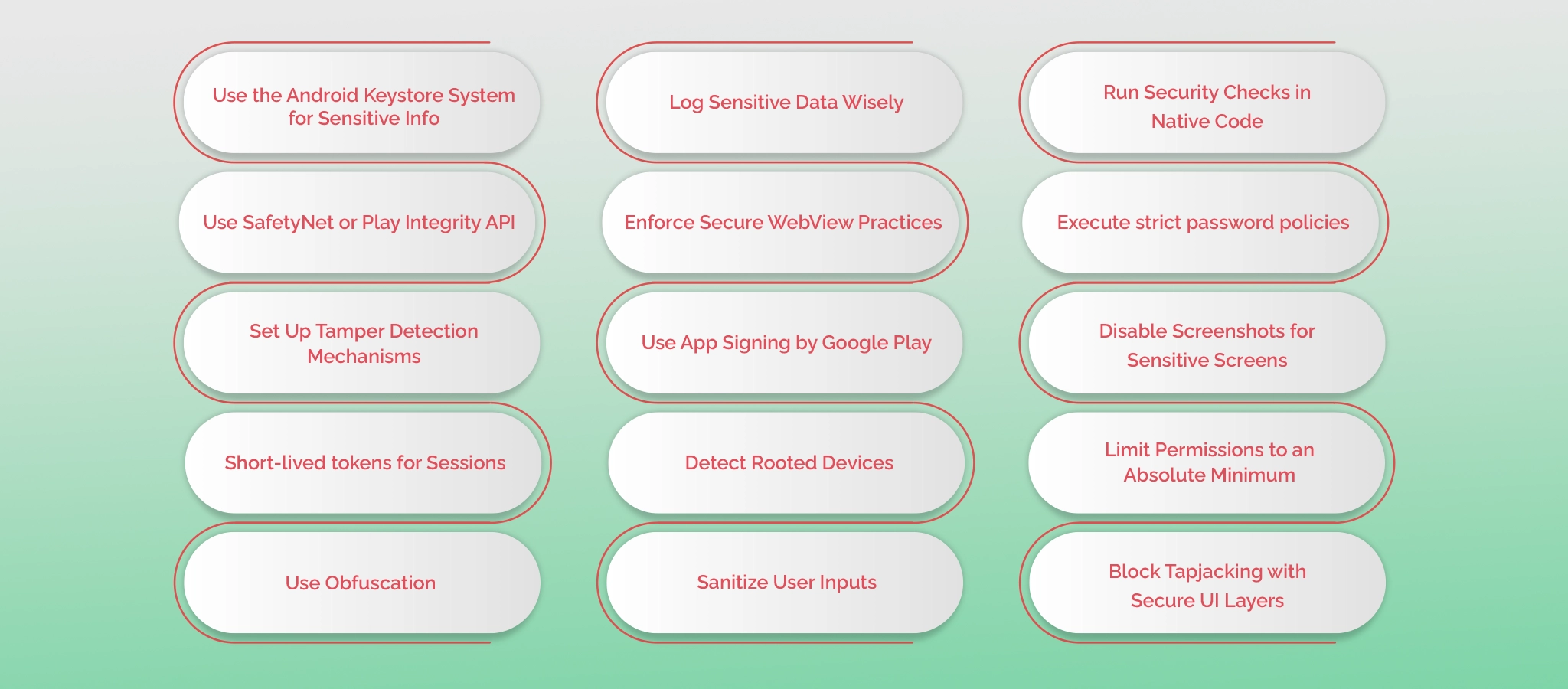 Use the Android Keystore System for Sensitive Info

Use SafetyNet or Play Integrity API

Set Up Tamper Detection Mechanisms

Short-lived tokens for Sessions

Use Obfuscation

Log Sensitive Data Wisely

Enforce Secure WebView Practices

Use App Signing by Google Play

Detect Rooted Devices

Sanitize User Inputs

Run Security Checks in Native Code

Execute strict password policies

Disable Screenshots for Sensitive Screens

Limit Permissions to an Absolute Minimum

Block Tapjacking with Secure UI Layers